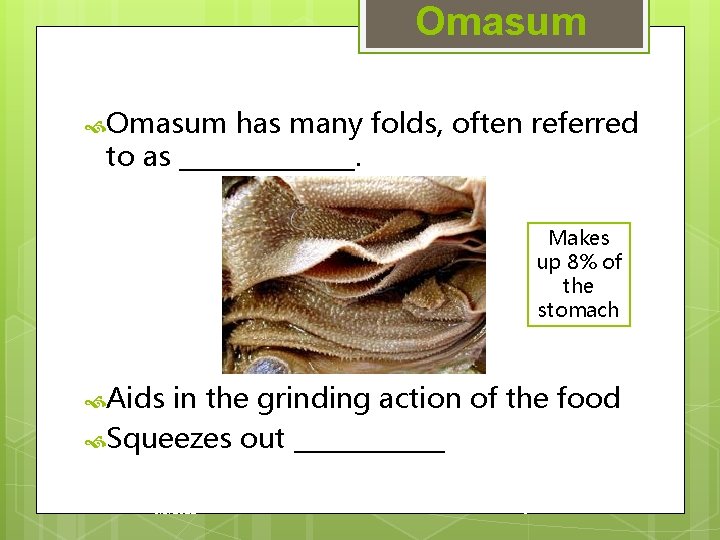 Omasum

Omasum has many folds, often referred to as ____________.

Makes up 8% of the stomach

Aids in the grinding action of the food

Squeezes out __________